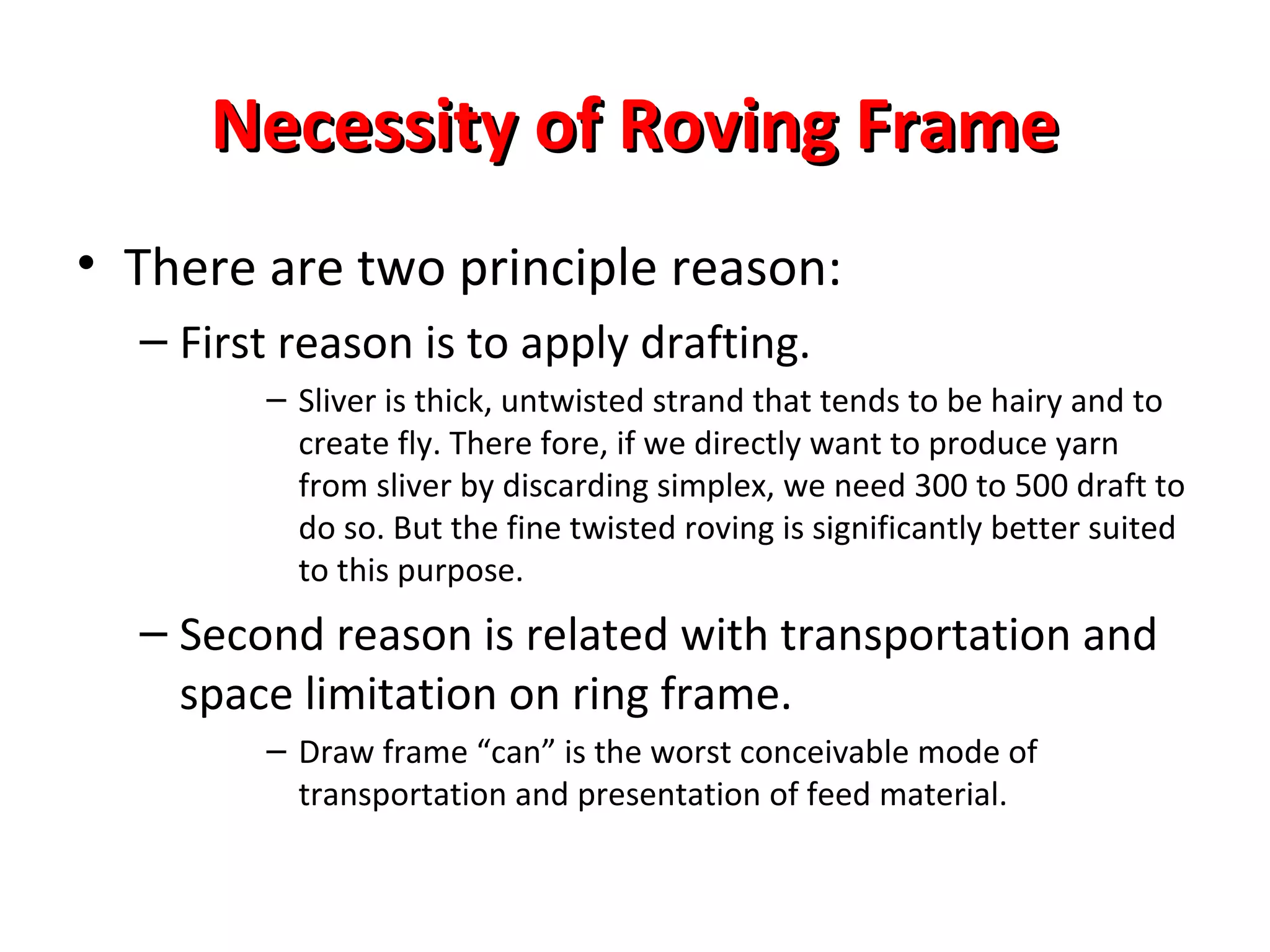 Necessity of Roving Frame

• There are two principle reason:

– First reason is to apply drafting.

– Sliver is thick, untwisted strand that tends to be hairy and to create fly. There fore, if we directly want to produce yarn from sliver by discarding simplex, we need 300 to 500 draft to do so. But the fine twisted roving is significantly better suited to this purpose.

– Second reason is related with transportation and space limitation on ring frame.

– Draw frame “can” is the worst conceivable mode of transportation and presentation of feed material.